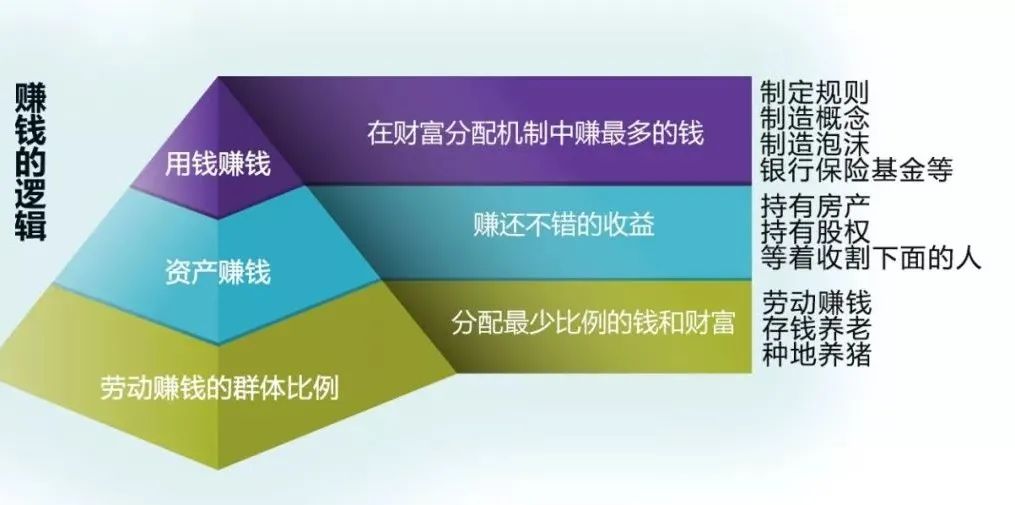 赚钱的逻辑

用钱赚钱

在财富分配机制中赚最多的钱

制定规则
制造概念
制造泡沫
银行保险基金等

资产赚钱

赚还不错的收益

持有房产
持有股权
等着收割下面的人

劳动赚钱的群体比例

分配最少比例的钱和财富

劳动赚钱
存钱养老
种地养猪